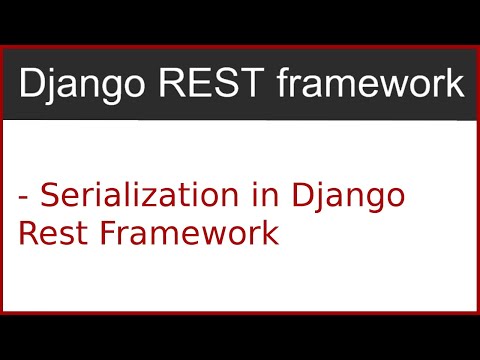 Django REST framework

- Serialization in Django Rest Framework